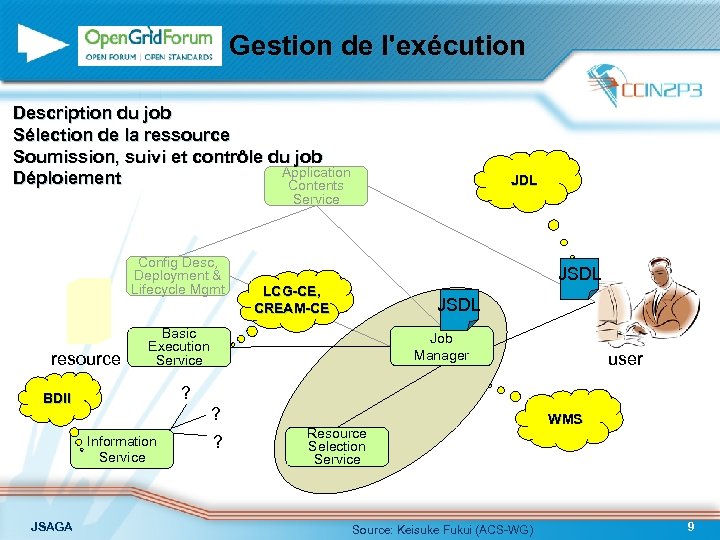 OpenGridForum
OPEN FORUM | OPEN STANDARDS

Gestion de l'exécution

CCIN2P3

Description du job
Sélection de la ressource
Soumission, suivi et contrôle du job
Déploiement

Application Contents Service

JDL

Config Desc, Deployment & Lifecycle Mgmt

LCG-CE, CREAM-CE

JSDL

JSDL

Basic Execution Service

Job Manager

resource

user

BDII

?

?

?

WMS

Information Service

Resource Selection Service

JSAGA

Source: Keisuke Fukui (ACS-WG)

9